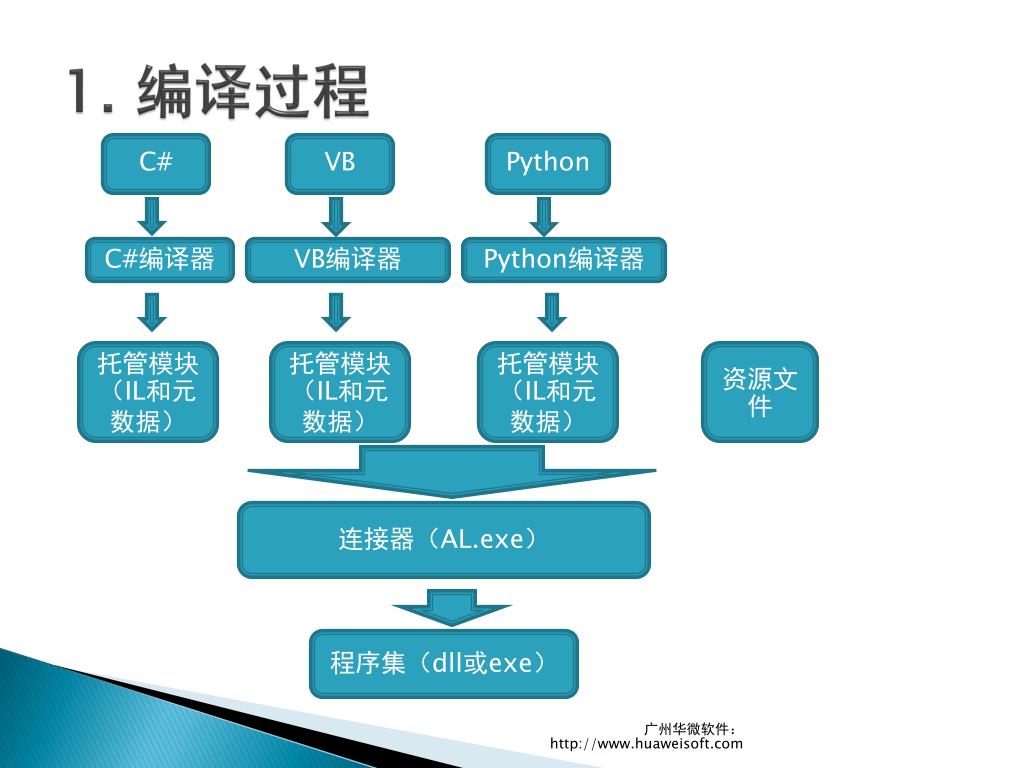 1. 编译过程

C#

VB

Python

C#编译器

VB编译器

Python编译器

托管模块（IL和元数据）

托管模块（IL和元数据）

托管模块（IL和元数据）

资源文件

连接器（AL.exe）

程序集（dll或exe）

广州华微软件：
http://www.huaweisoft.com